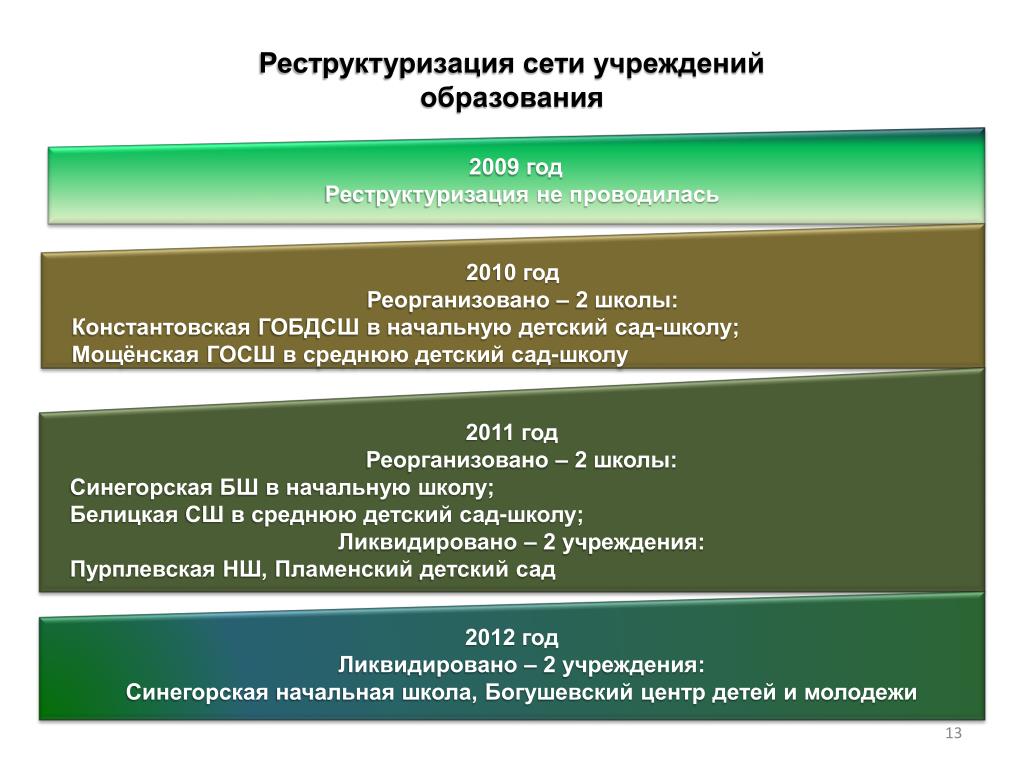 Реструктуризация сети учреждений образования

2009 год
Реструктуризация не проводилась

2010 год
Реорганизовано – 2 школы:
Константовская ГОБДСШ в начальную детский сад-школу;
Мощёнская ГОСШ в среднюю детский сад-школу

2011 год
Реорганизовано – 2 школы:
Синегорская БШ в начальную школу;
Белицкая СШ в среднюю детский сад-школу;
Ликвидировано – 2 учреждения:
Пурплевская НШ, Пламенский детский сад

2012 год
Ликвидировано – 2 учреждения:
Синегорская начальная школа, Богушевский центр детей и молодежи

13